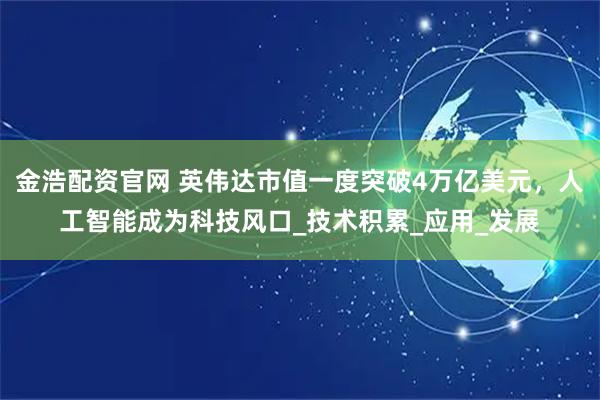 金浩配资官网 英伟达市值一度突破4万亿美元，人工智能成为科技风口_技术积累_应用_发展